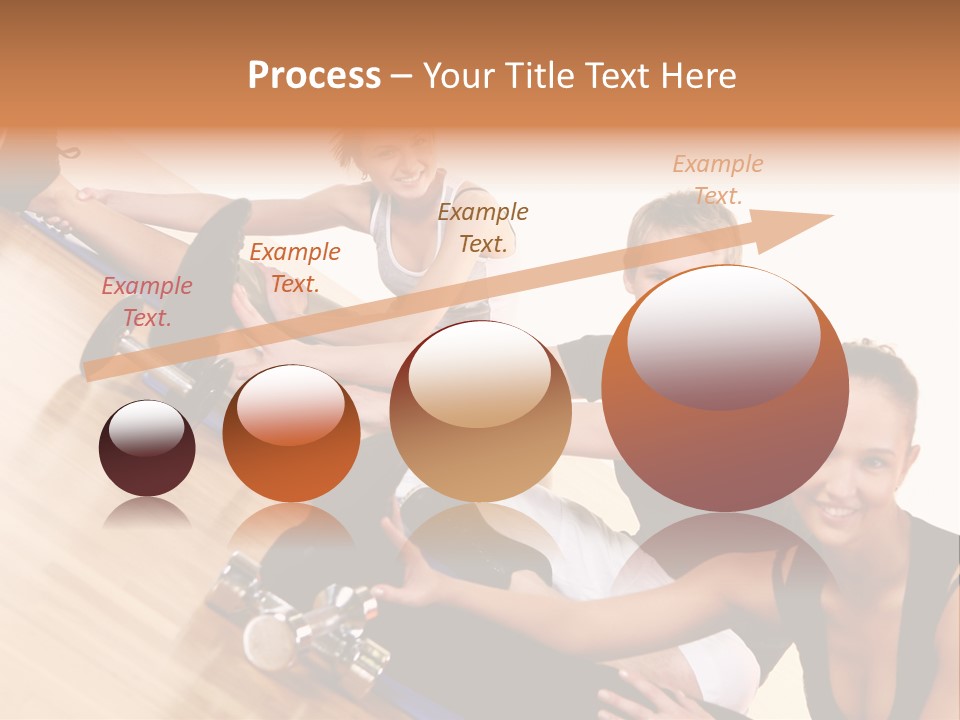 Process – Your Title Text Here

Example Text.

Example Text.

Example Text.

Example Text.